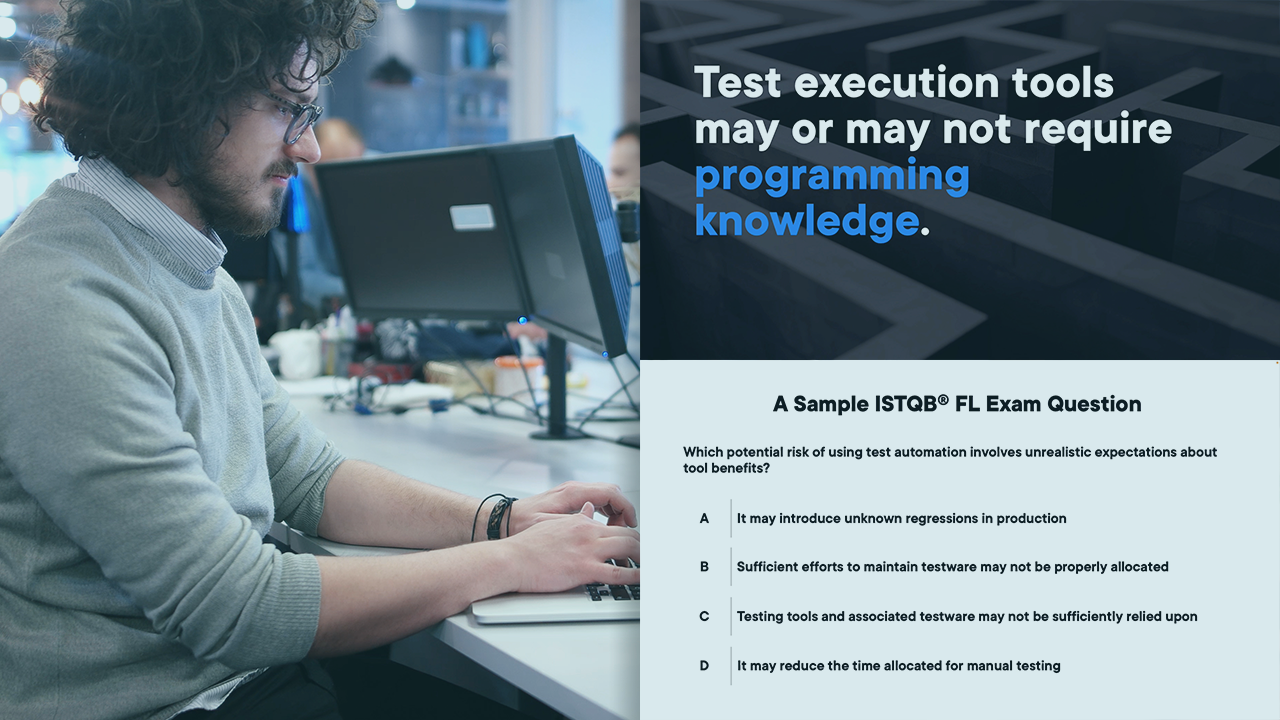 Test execution tools may or may not require programming knowledge.

A Sample ISTQB® FL Exam Question

Which potential risk of using test automation involves unrealistic expectations about tool benefits?

A It may introduce unknown regressions in production

B Sufficient efforts to maintain testware may not be properly allocated

C Testing tools and associated testware may not be sufficiently relied upon

D It may reduce the time allocated for manual testing